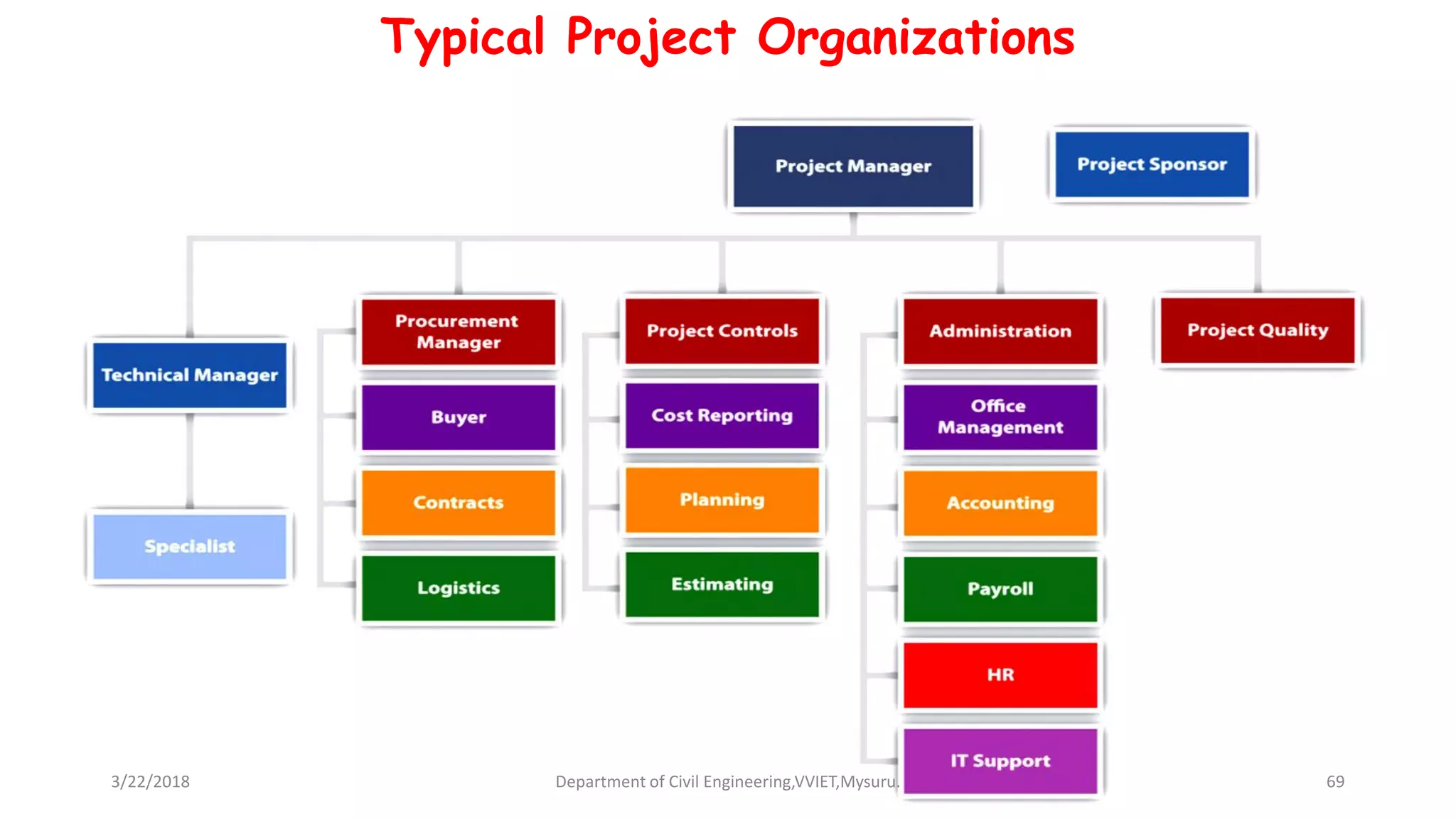 Typical Project Organizations

Project Manager

Project Sponsor

Technical Manager

Specialist

Procurement Manager

Buyer

Contracts

Logistics

Project Controls

Cost Reporting

Planning

Estimating

Administration

Office Management

Accounting

Payroll

HR

IT Support

Project Quality

3/22/2018

Department of Civil Engineering,VVIET,Mysuru.

69